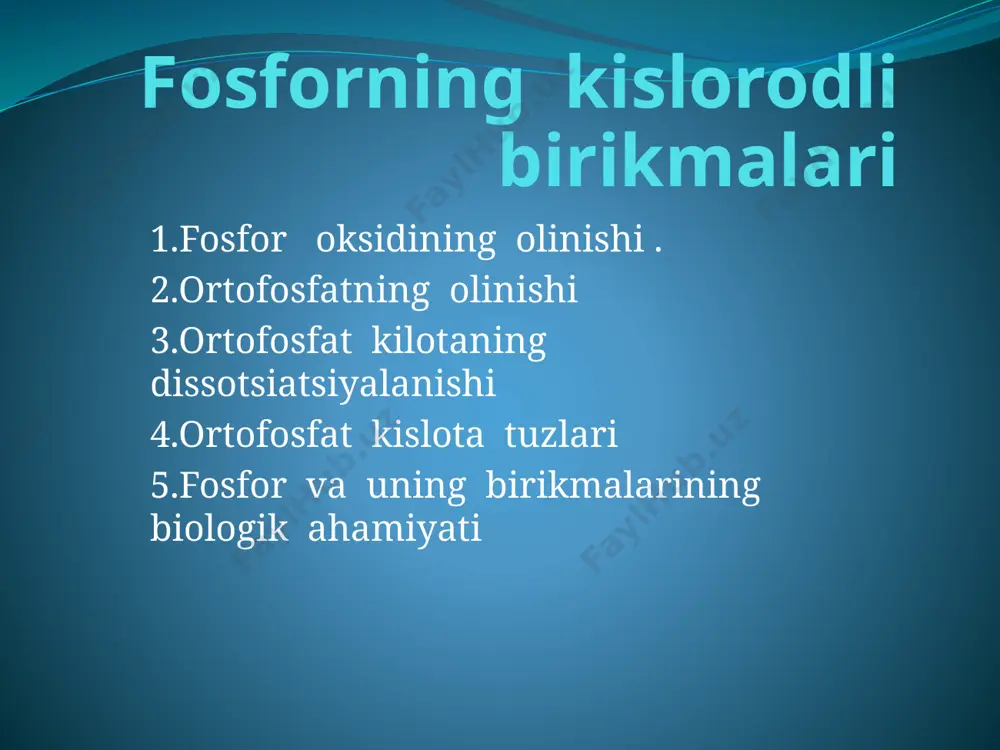 Fosforning kislorodli birikmalari

1.Fosfor oksidining olinishi .

2.Ortofosfatning olinishi

3.Ortofosfat kilotaning dissotsiatsiyalanishi

4.Ortofosfat kislota tuzlari

5.Fosfor va uning birikmalarining biologik ahamiyati

Fayllar.uz